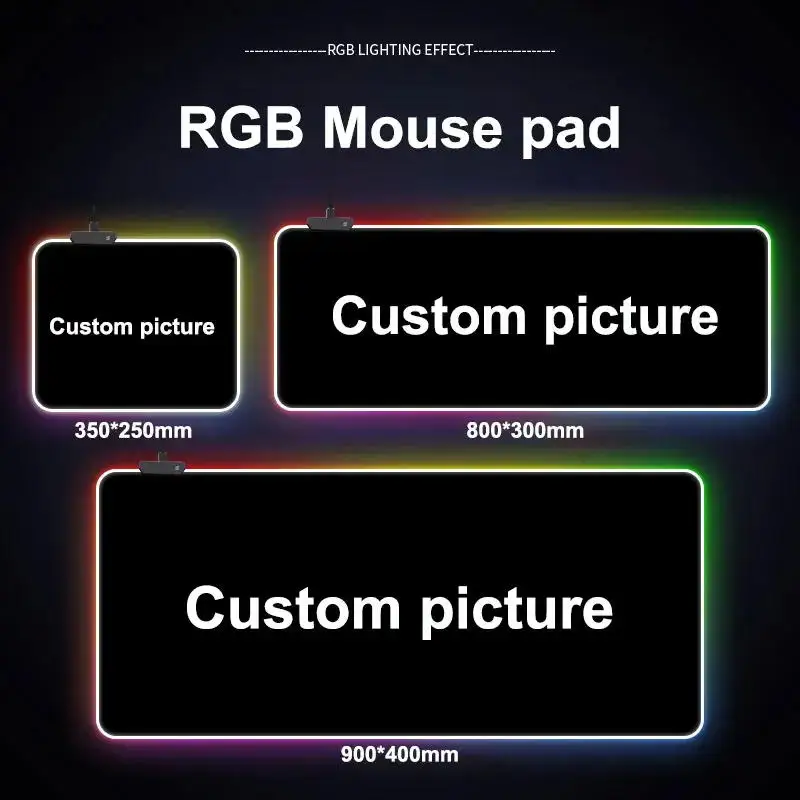 ----------------RGB LIGHTING EFFECT----------------

RGB Mouse pad

Custom picture

350*250mm

Custom picture

800*300mm

Custom picture

900*400mm